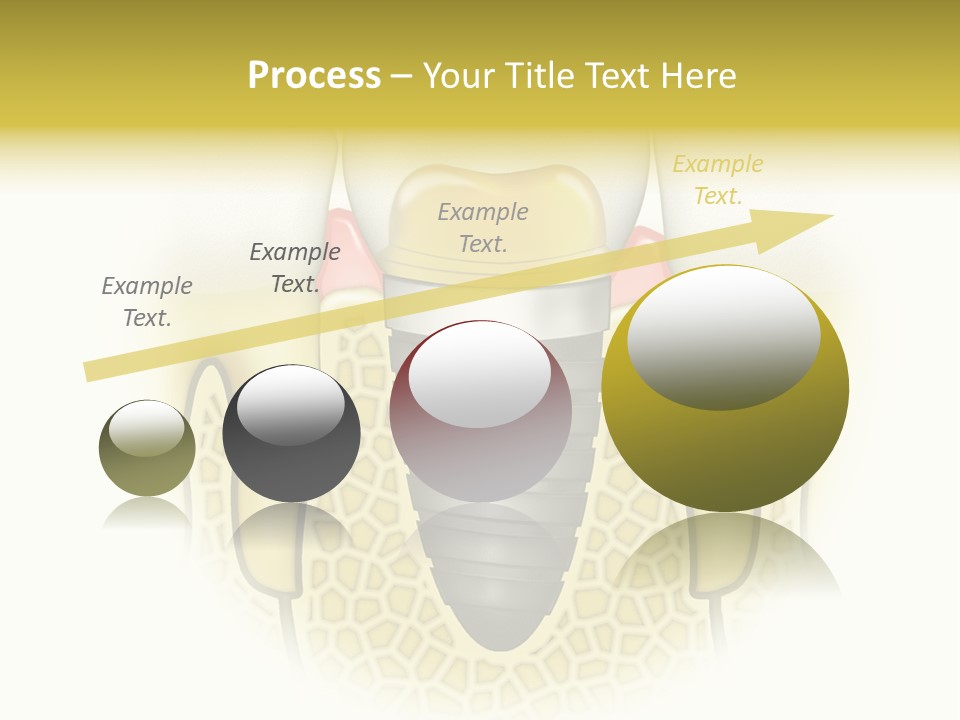 Process – Your Title Text Here

Example Text.

Example Text.

Example Text.

Example Text.